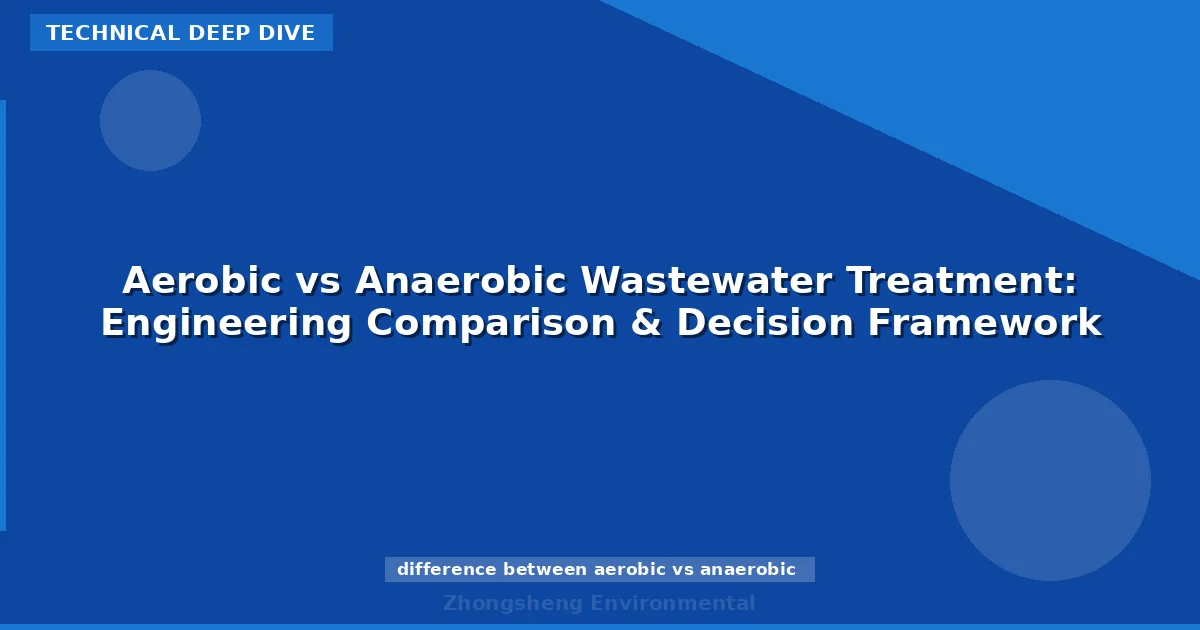 TECHNICAL DEEP DIVE

Aerobic vs Anaerobic Wastewater Treatment: Engineering Comparison & Decision Framework

difference between aerobic vs anaerobic

Zhongsheng Environmental